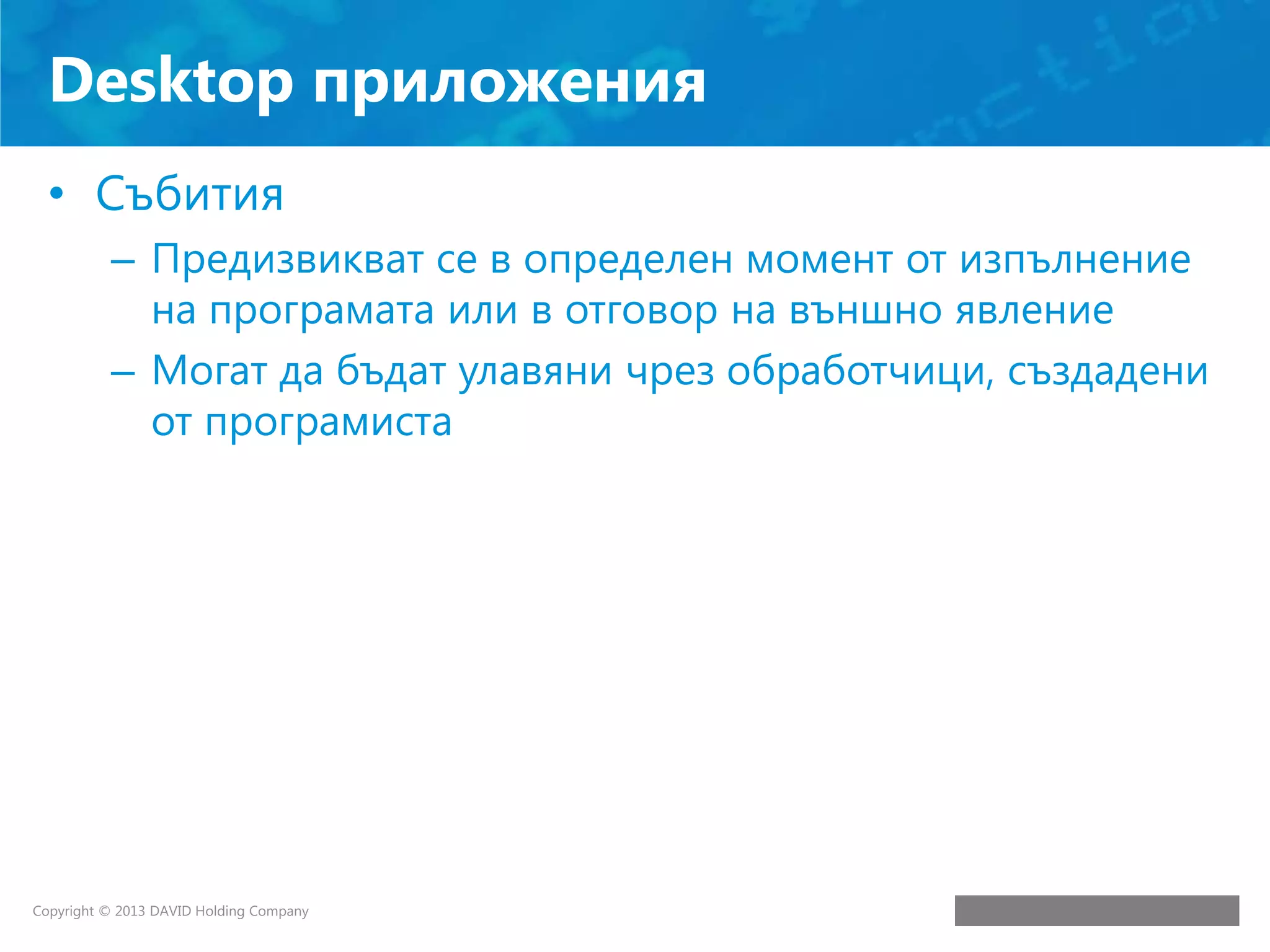 Desktop приложения

• Събития

– Предизвикват се в определен момент от изпълнение на програмата или в отговор на външно явление

– Могат да бъдат улавяни чрез обработчици, създадени от програмиста

Copyright © 2013 DAVID Holding Company